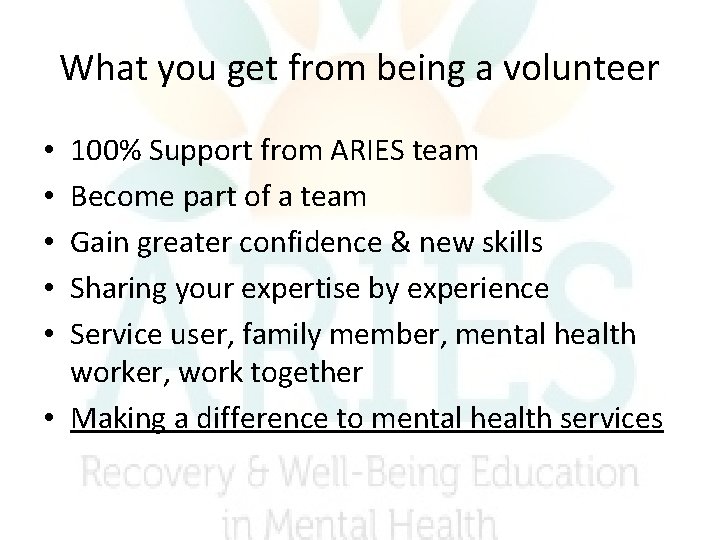 What you get from being a volunteer

• 100% Support from ARIES team
• Become part of a team
• Gain greater confidence & new skills
• Sharing your expertise by experience
• Service user, family member, mental health worker, work together
• Making a difference to mental health services

ARIES
Recovery & Well-Being Education in Mental Health